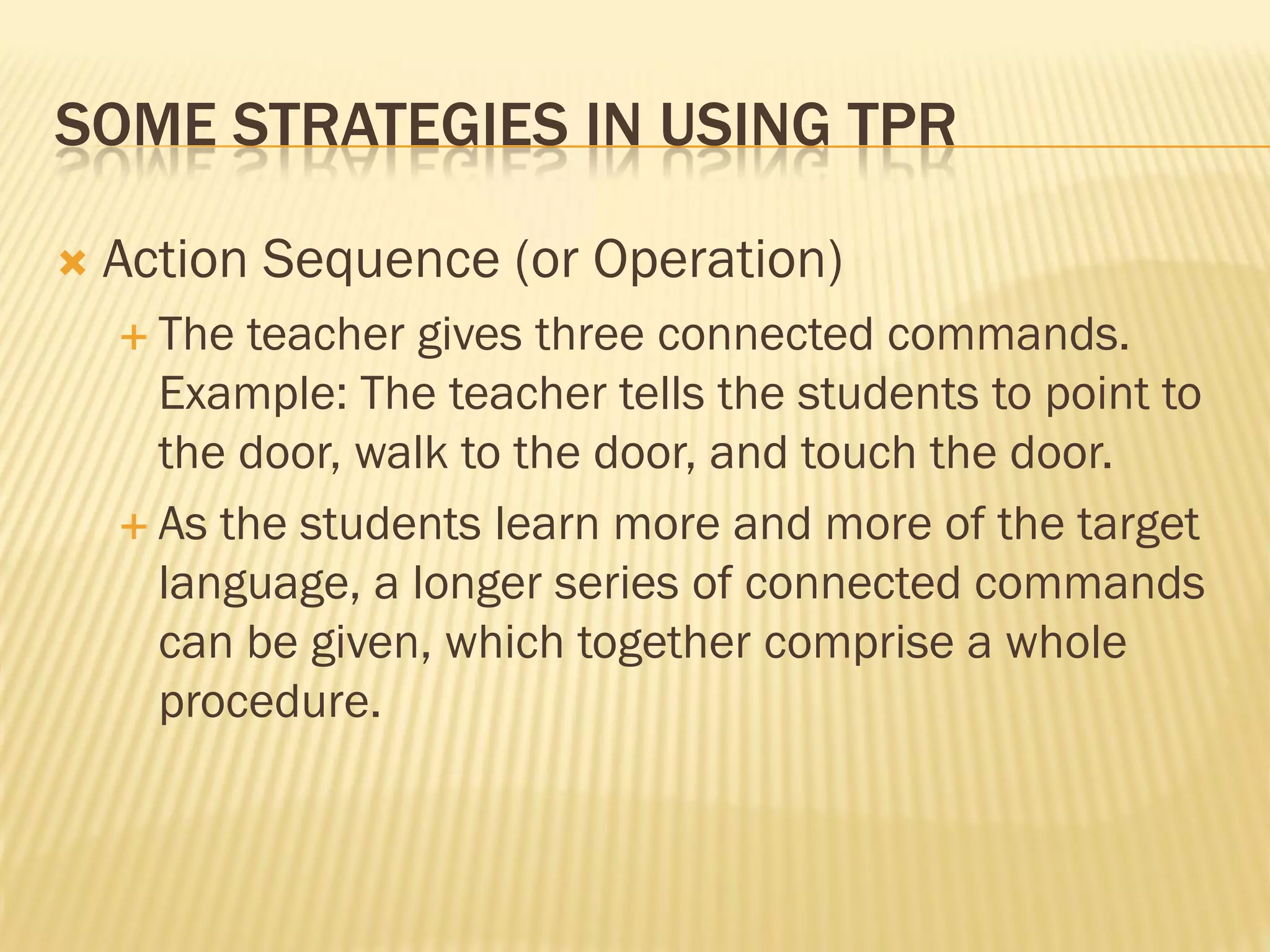 SOME STRATEGIES IN USING TPR

Action Sequence (or Operation)

The teacher gives three connected commands. Example: The teacher tells the students to point to the door, walk to the door, and touch the door.

As the students learn more and more of the target language, a longer series of connected commands can be given, which together comprise a whole procedure.